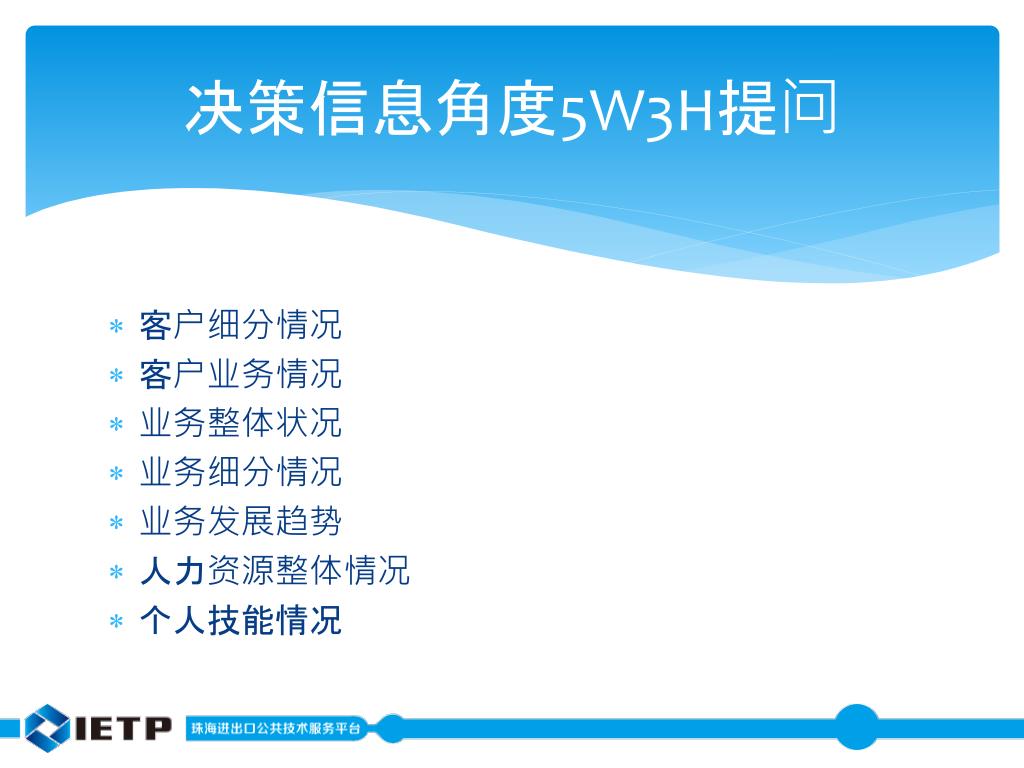 决策信息角度5W3H提问

* 客户细分情况
* 客户业务情况
* 业务整体状况
* 业务细分情况
* 业务发展趋势
* 人力资源整体情况
* 个人技能情况

IETP 珠海进出口公共技术服务平台